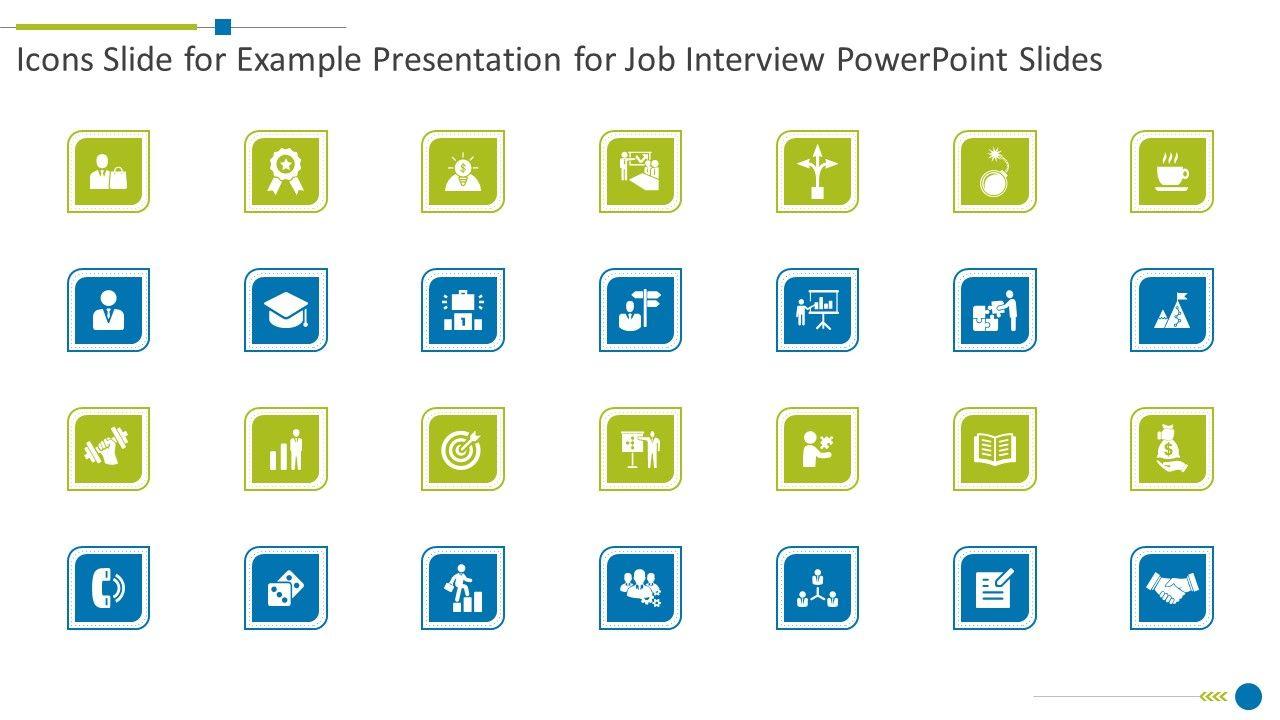 Icons Slide for Example Presentation for Job Interview PowerPoint Slides